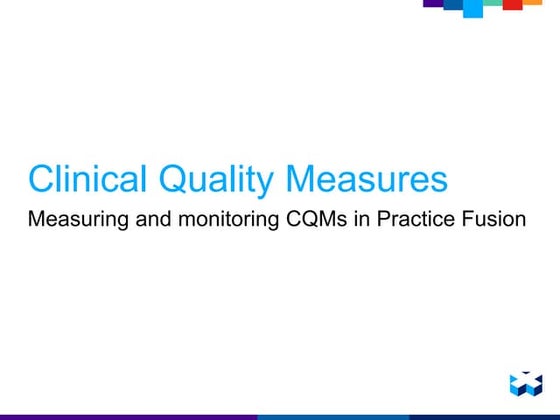 Clinical Quality Measures
Measuring and monitoring CQMs in Practice Fusion